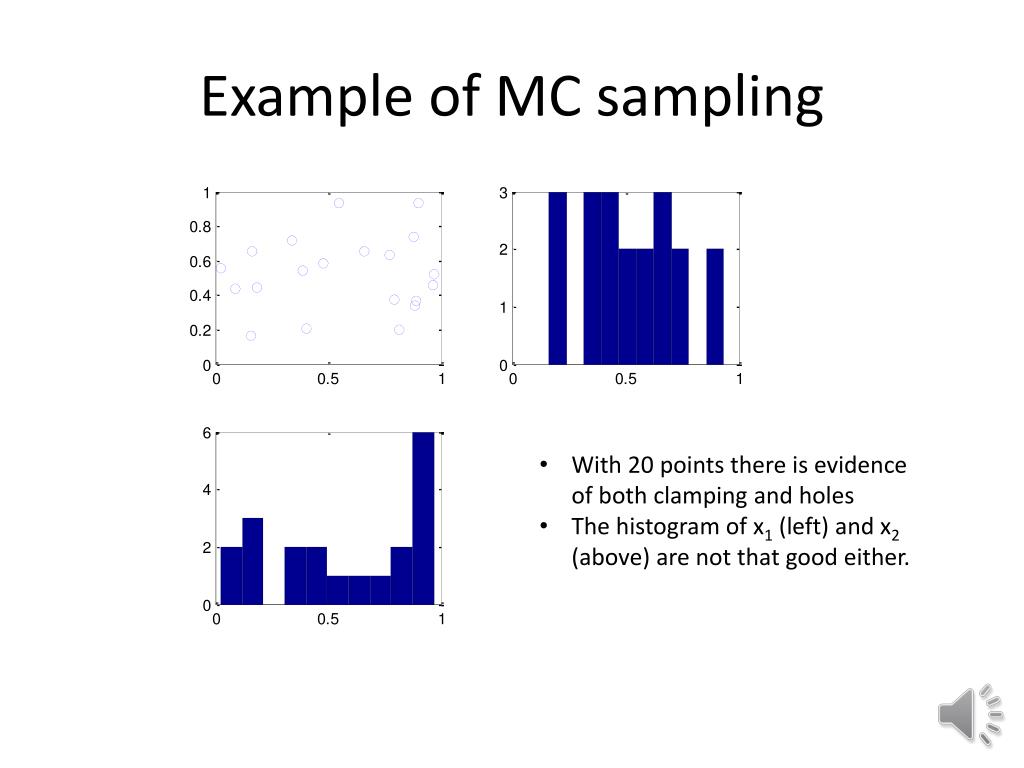 Example of MC sampling

1
0.8
0.6
0.4
0.2
0
0
0.5
1

3
2
1
0
0
0.5
1

6
4
2
0
0
0.5
1

• With 20 points there is evidence of both clamping and holes
• The histogram of $x_1$ (left) and $x_2$ (above) are not that good either.